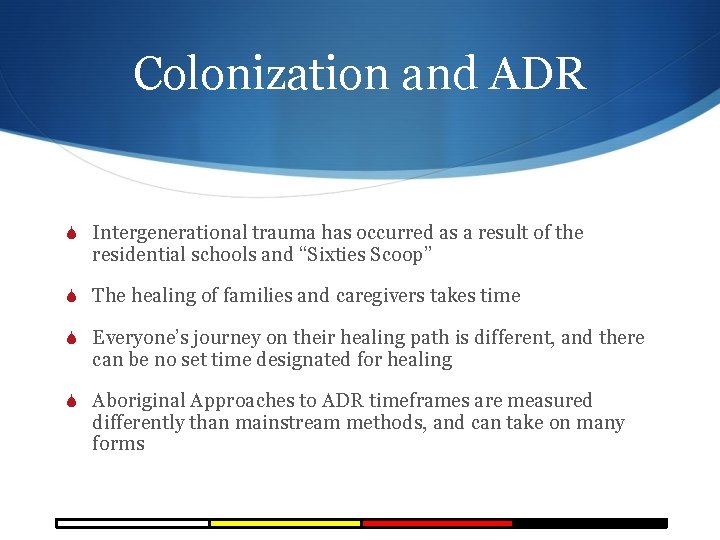 Colonization and ADR

Intergenerational trauma has occurred as a result of the residential schools and “Sixties Scoop”

The healing of families and caregivers takes time

Everyone’s journey on their healing path is different, and there can be no set time designated for healing

Aboriginal Approaches to ADR timeframes are measured differently than mainstream methods, and can take on many forms